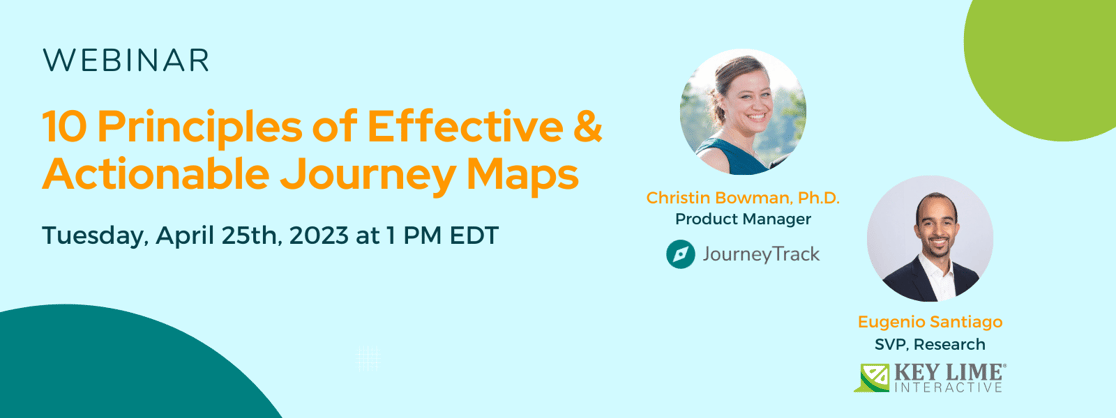 WEBINAR

10 Principles of Effective & Actionable Journey Maps

Tuesday, April 25th, 2023 at 1 PM EDT

Christin Bowman, Ph.D.
Product Manager

JourneyTrack

Eugenio Santiago
SVP, Research

KEY LIME® INTERACTIVE